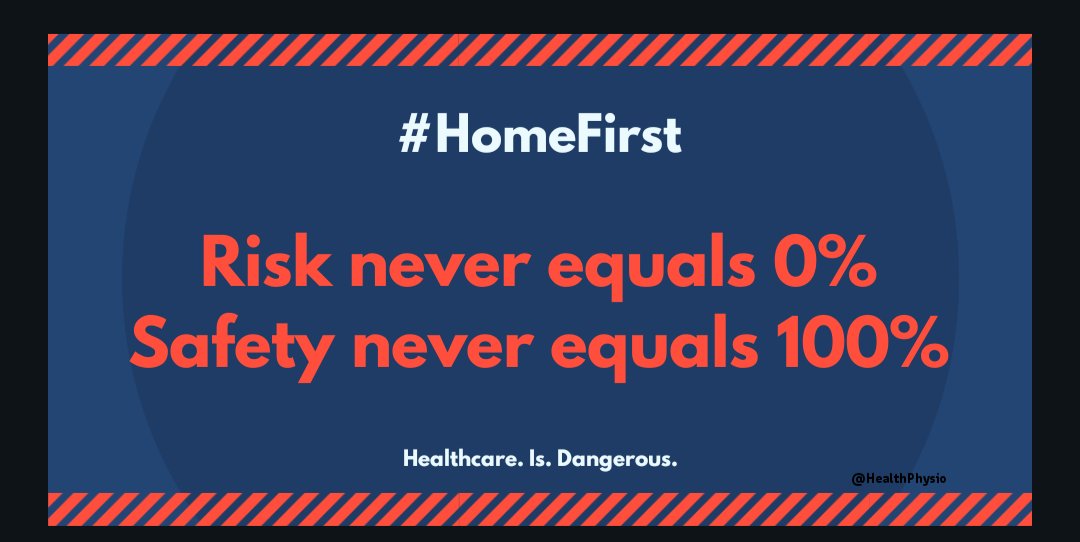 #HomeFirst

Risk never equals 0%
Safety never equals 100%

Healthcare. Is. Dangerous.

@HealthPhysio